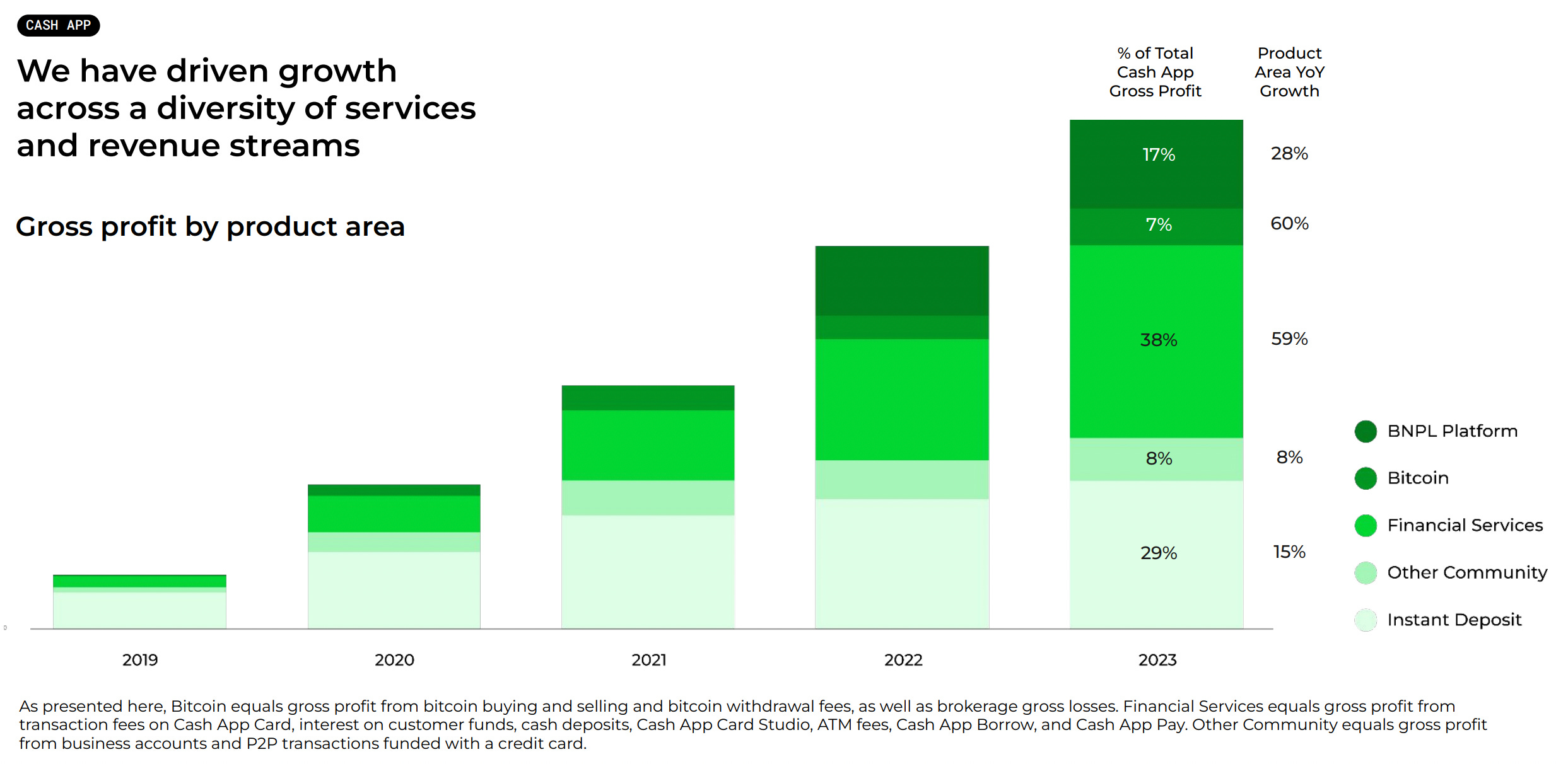 CASH APP

We have driven growth across a diversity of services and revenue streams

Gross profit by product area

% of Total Cash App Gross Profit

Product Area YoY Growth

17%
28%
7%
60%
38%
59%
8%
8%
29%
15%

BNPL Platform
Bitcoin
Financial Services
Other Community
Instant Deposit

2019
2020
2021
2022
2023

As presented here, Bitcoin equals gross profit from bitcoin buying and selling and bitcoin withdrawal fees, as well as brokerage gross losses. Financial Services equals gross profit from transaction fees on Cash App Card, interest on customer funds, cash deposits, Cash App Card Studio, ATM fees, Cash App Borrow, and Cash App Pay. Other Community equals gross profit from business accounts and P2P transactions funded with a credit card.